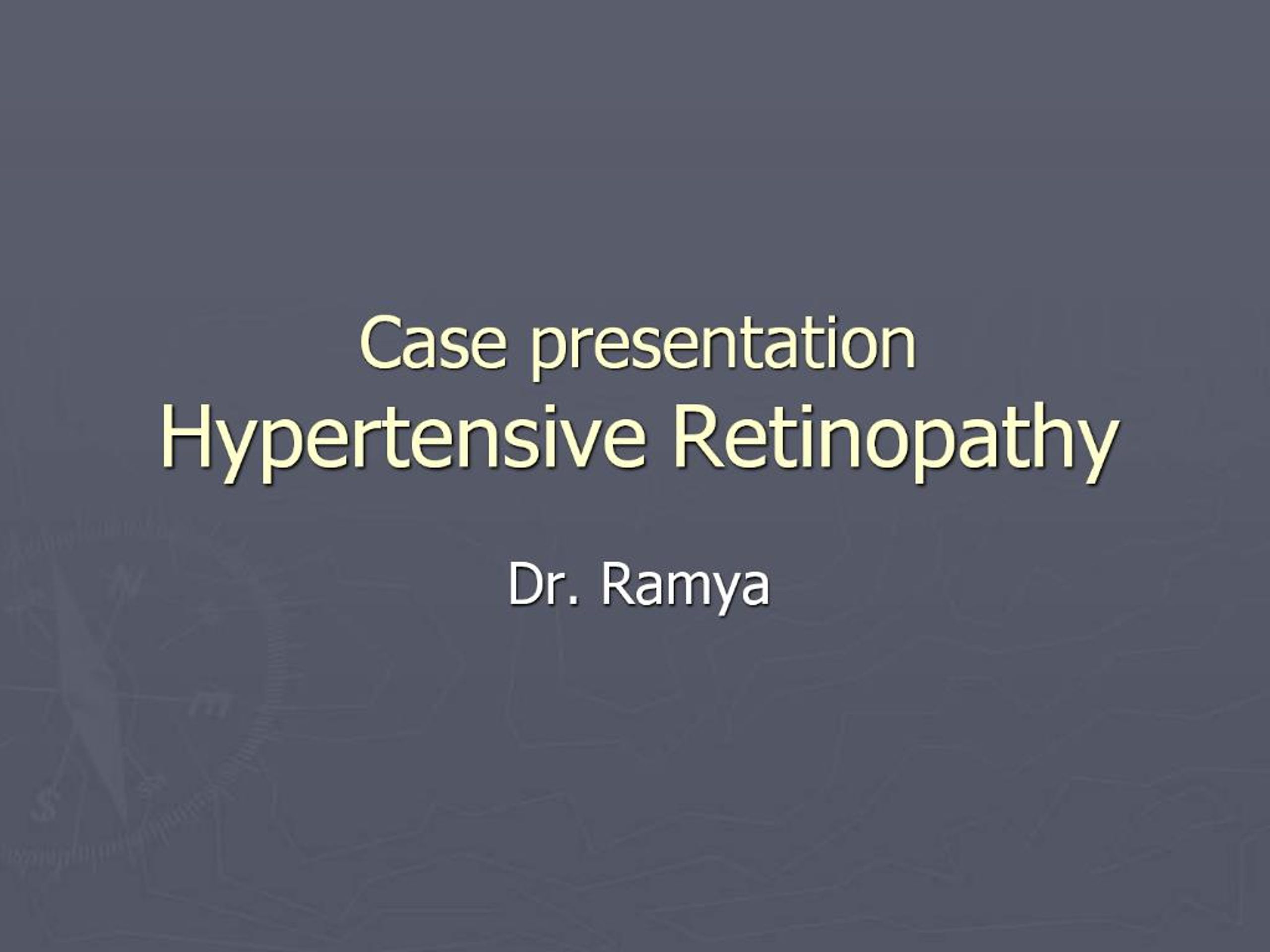 Case presentation
Hypertensive Retinopathy

Dr. Ramya